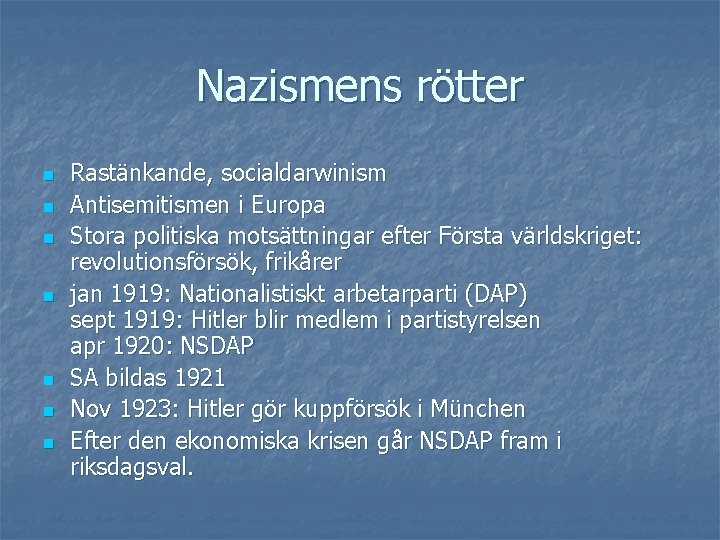 Nazismens rötter

- Rastänkande, socialdarwinism
- Antisemitismen i Europa
- Stora politiska motsättningar efter Första världskriget: revolutionsförsök, frikårer
- jan 1919: Nationalistiskt arbetarparti (DAP)
sept 1919: Hitler blir medlem i partistyrelsen
apr 1920: NSDAP
- SA bildas 1921
- Nov 1923: Hitler gör kuppförsök i München
- Efter den ekonomiska krisen går NSDAP fram i riksdagsval.